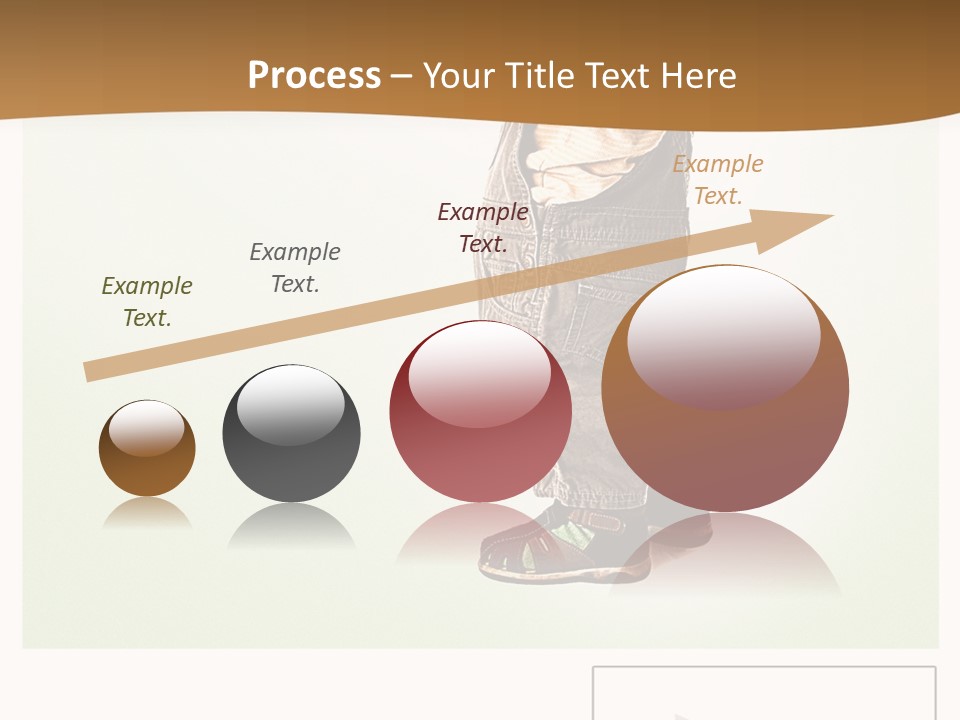 Process – Your Title Text Here

Example Text.

Example Text.

Example Text.

Example Text.